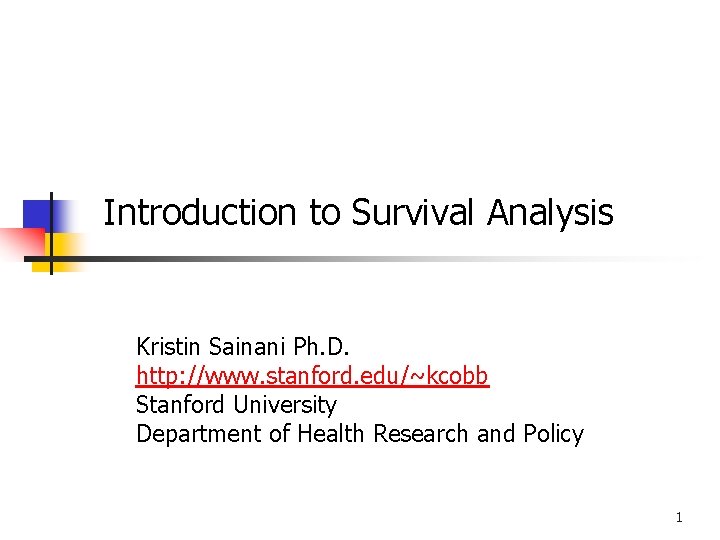 Introduction to Survival Analysis

Kristin Sainani Ph.D.
http://www.stanford.edu/~kcobb
Stanford University
Department of Health Research and Policy

1